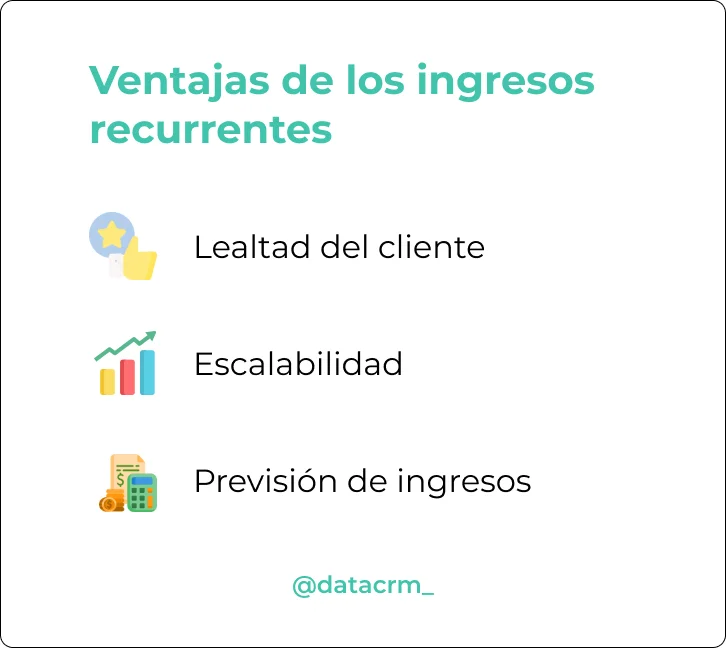 Ventajas de los ingresos recurrentes

Lealtad del cliente

Escalabilidad

Previsión de ingresos

@datacrm_